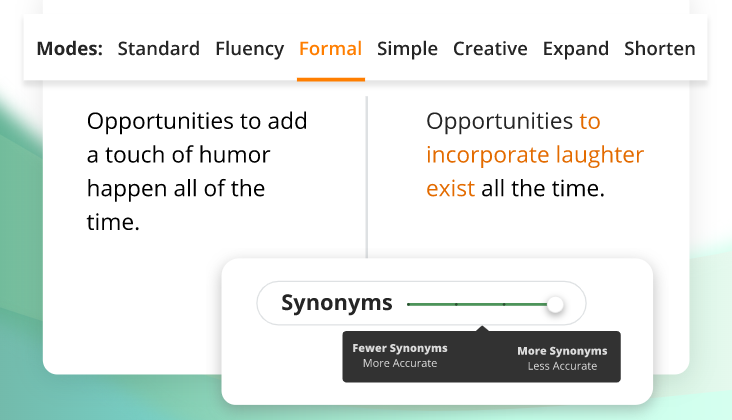 Modes: Standard Fluency Formal Simple Creative Expand Shorten

Opportunities to add a touch of humor happen all of the time.

Opportunities to incorporate laughter exist all the time.

Synonyms

Fewer Synonyms
More Accurate

More Synonyms
Less Accurate